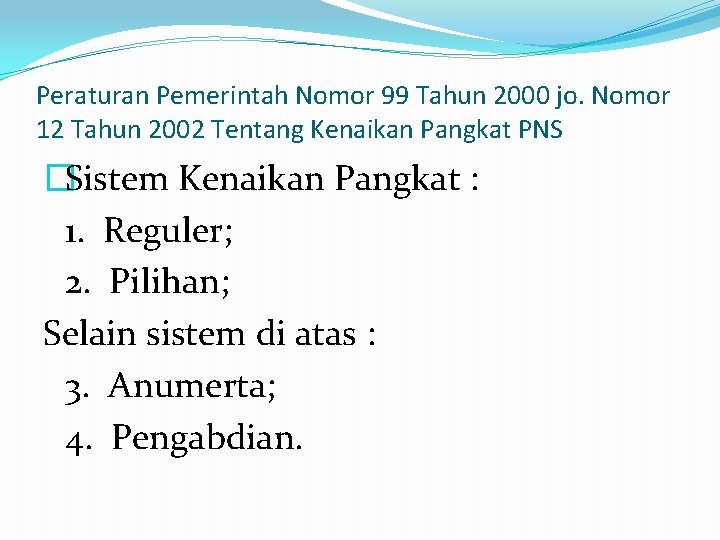 Peraturan Pemerintah Nomor 99 Tahun 2000 jo. Nomor 12 Tahun 2002 Tentang Kenaikan Pangkat PNS

Sistem Kenaikan Pangkat :
1. Reguler;
2. Pilihan;
Selain sistem di atas :
3. Anumerta;
4. Pengabdian.